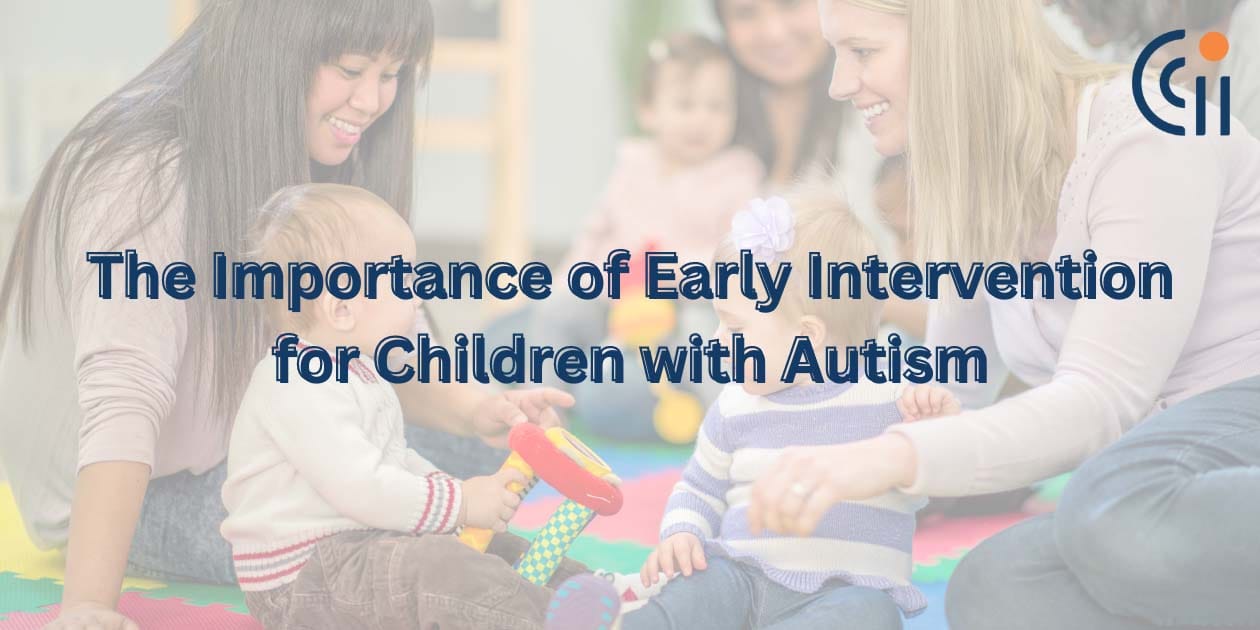 The Importance of Early Intervention for Children with Autism